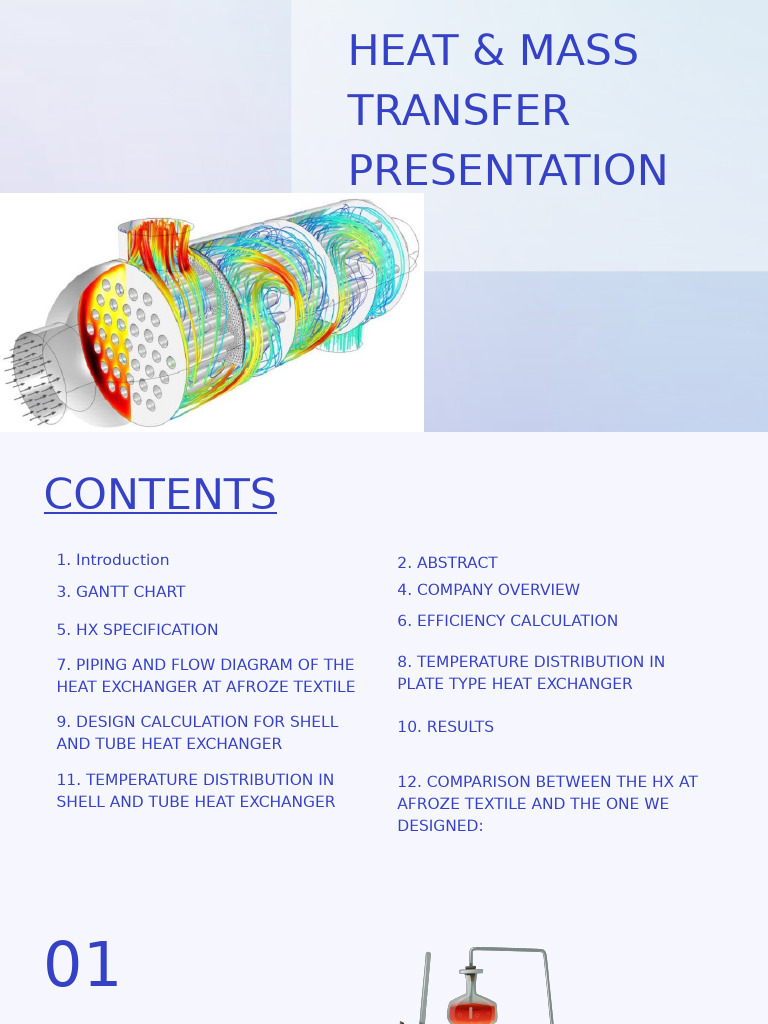 HEAT & MASS TRANSFER PRESENTATION

CONTENTS

1. Introduction

3. GANTT CHART

5. HX SPECIFICATION

7. PIPING AND FLOW DIAGRAM OF THE HEAT EXCHANGER AT AFROZE TEXTILE

9. DESIGN CALCULATION FOR SHELL AND TUBE HEAT EXCHANGER

11. TEMPERATURE DISTRIBUTION IN SHELL AND TUBE HEAT EXCHANGER

2. ABSTRACT

4. COMPANY OVERVIEW

6. EFFICIENCY CALCULATION

8. TEMPERATURE DISTRIBUTION IN PLATE TYPE HEAT EXCHANGER

10. RESULTS

12. COMPARISON BETWEEN THE HX AT AFROZE TEXTILE AND THE ONE WE DESIGNED:

01